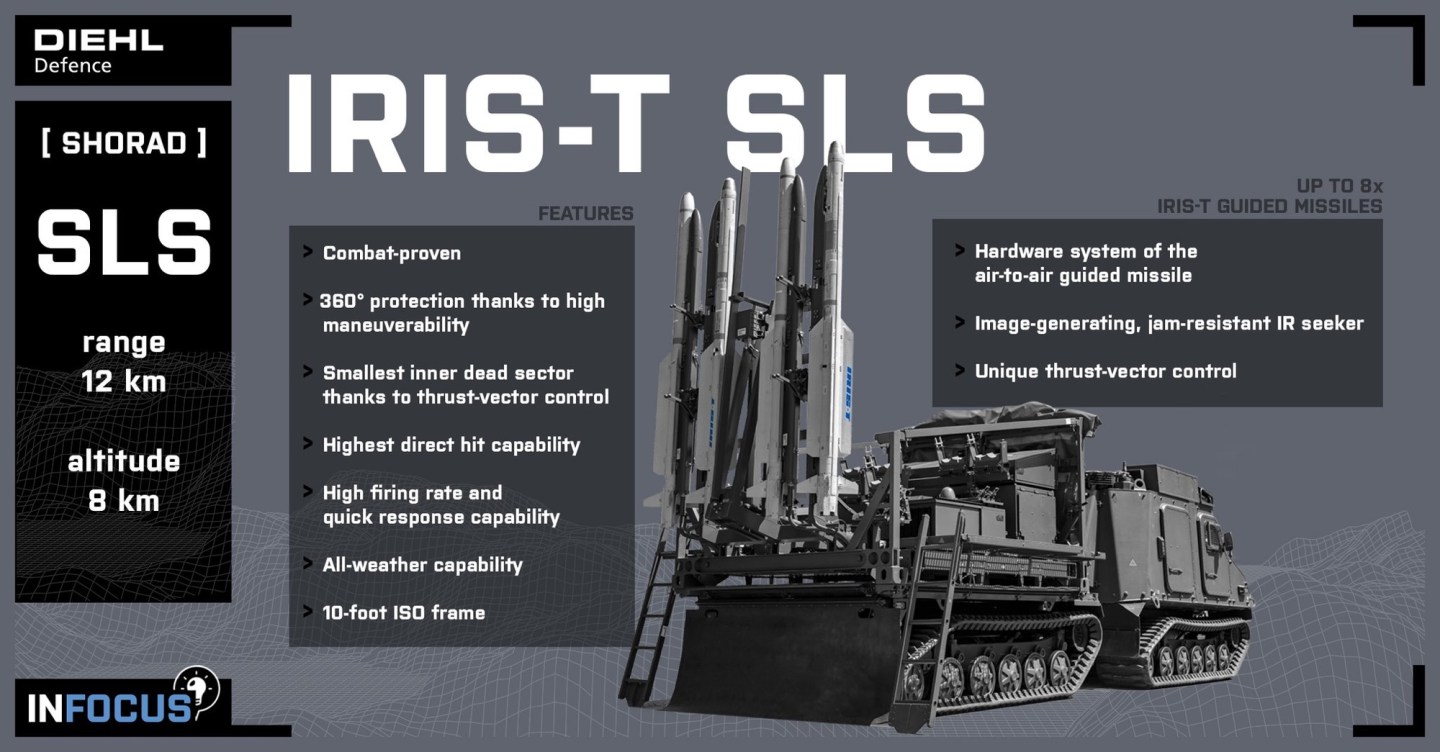 DIEHL
Defence

[ SHORAD ]

SLS

range
12 km

altitude
8 km

INFOCUS

IRIS-T SLS

FEATURES

> Combat-proven

> 360° protection thanks to high maneuverability

> Smallest inner dead sector thanks to thrust-vector control

> Highest direct hit capability

> High firing rate and quick response capability

> All-weather capability

> 10-foot ISO frame

UP TO 8x
IRIS-T GUIDED MISSILES

> Hardware system of the air-to-air guided missile

> Image-generating, jam-resistant IR seeker

> Unique thrust-vector control